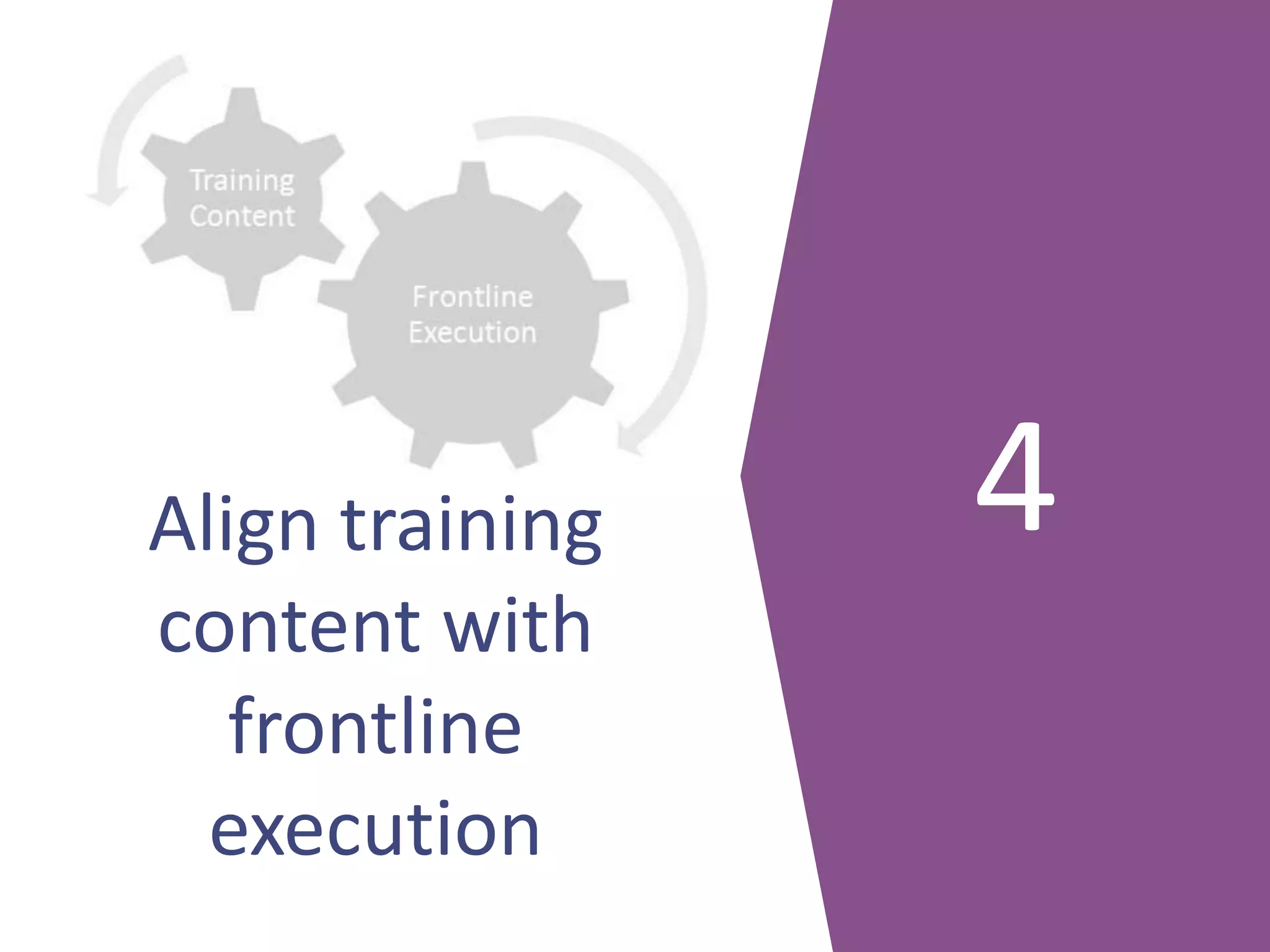 Training Content

Frontline Execution

Align training content with frontline execution

4